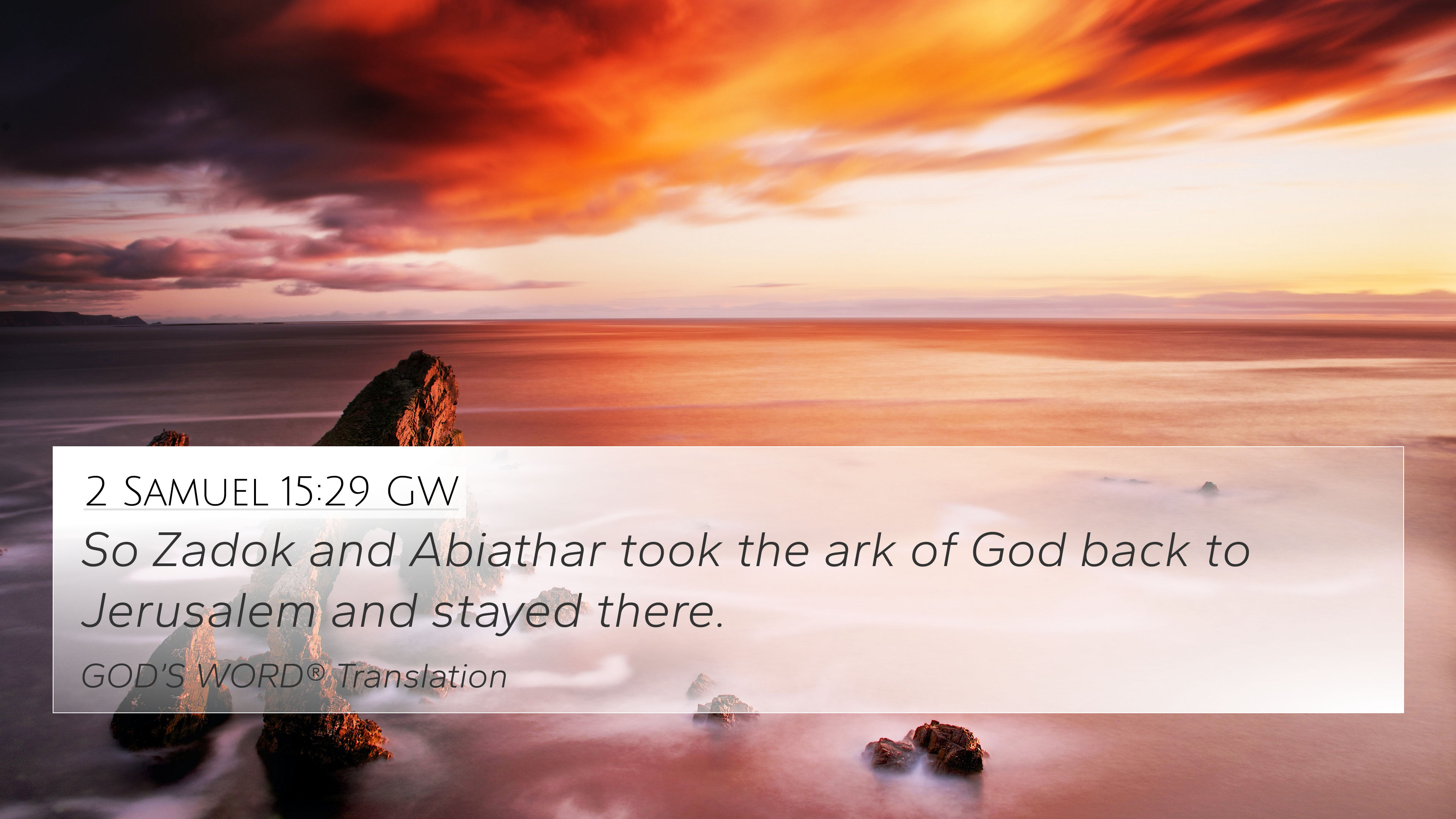 2 Samuel 15:29 GW

So Zadok and Abiathar took the ark of God back to Jerusalem and stayed there.

GOD'S WORD® Translation